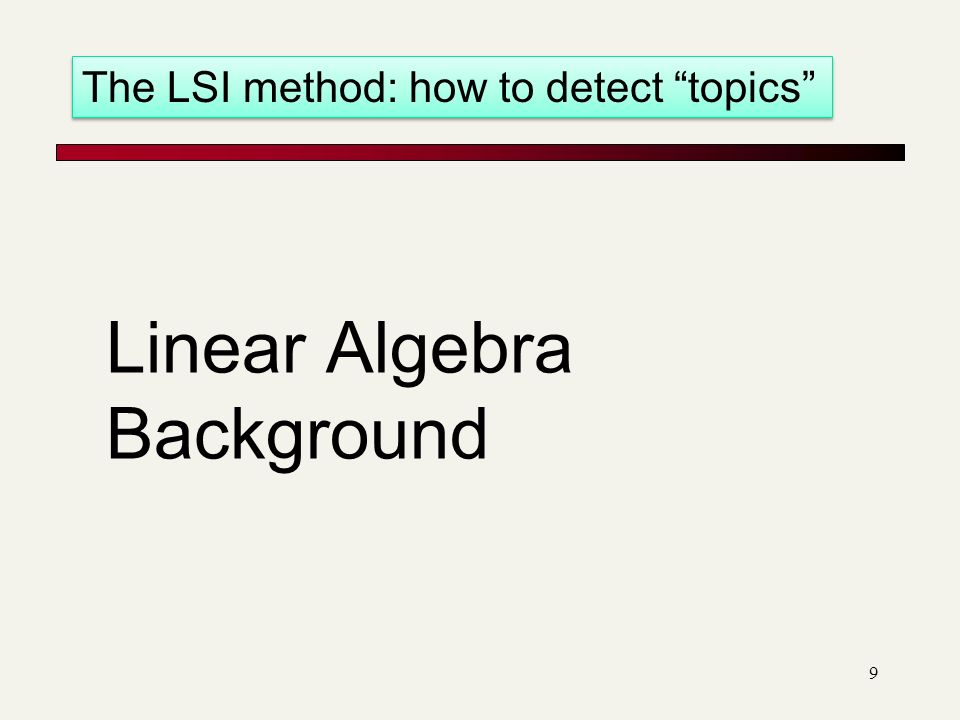 The LSI method: how to detect “topics”

Linear Algebra Background

9